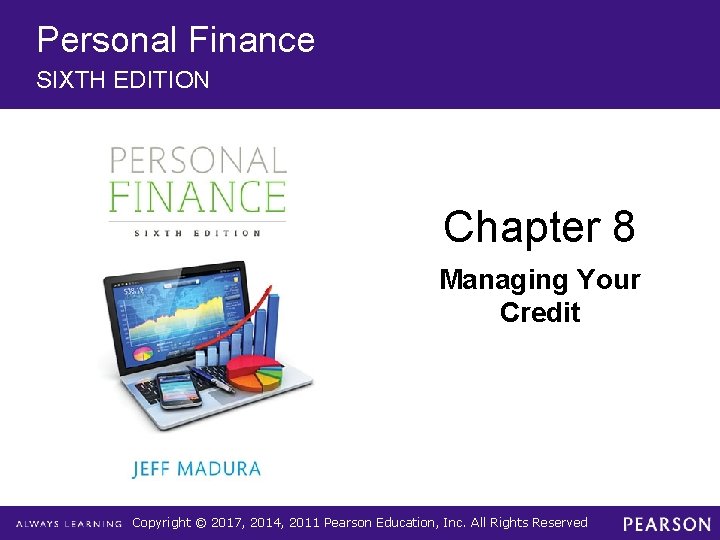 Personal Finance
SIXTH EDITION

PERSONAL
FINANCE
SIXTH EDITION

JEFF MADURA

Chapter 8

Managing Your Credit

ALWAYS LEARNING Copyright © 2017, 2014, 2011 Pearson Education, Inc. All Rights Reserved PEARSON